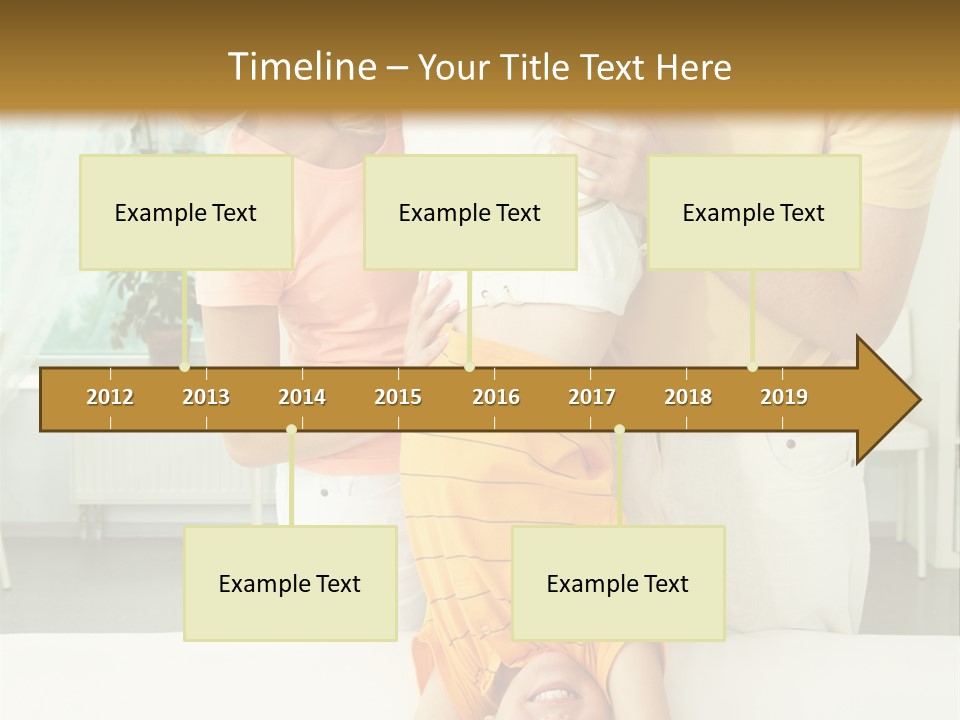 Timeline – Your Title Text Here

Example Text

Example Text

Example Text

2012 2013 2014 2015 2016 2017 2018 2019

Example Text

Example Text